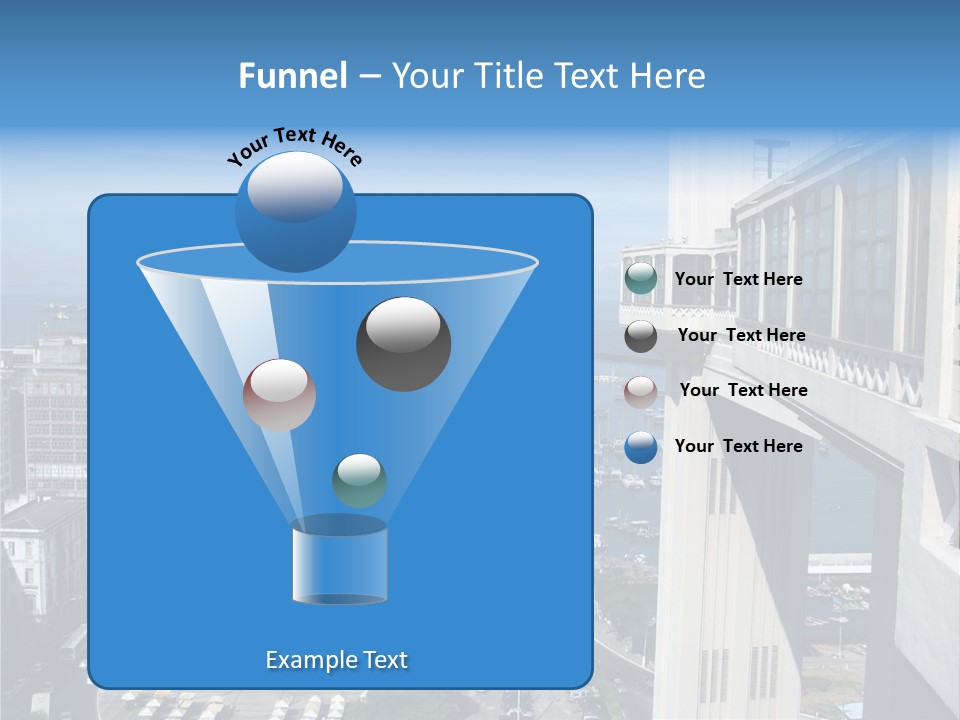 Funnel – Your Title Text Here

Your Text Here

Your Text Here

Your Text Here

Your Text Here

Your Text Here

Example Text